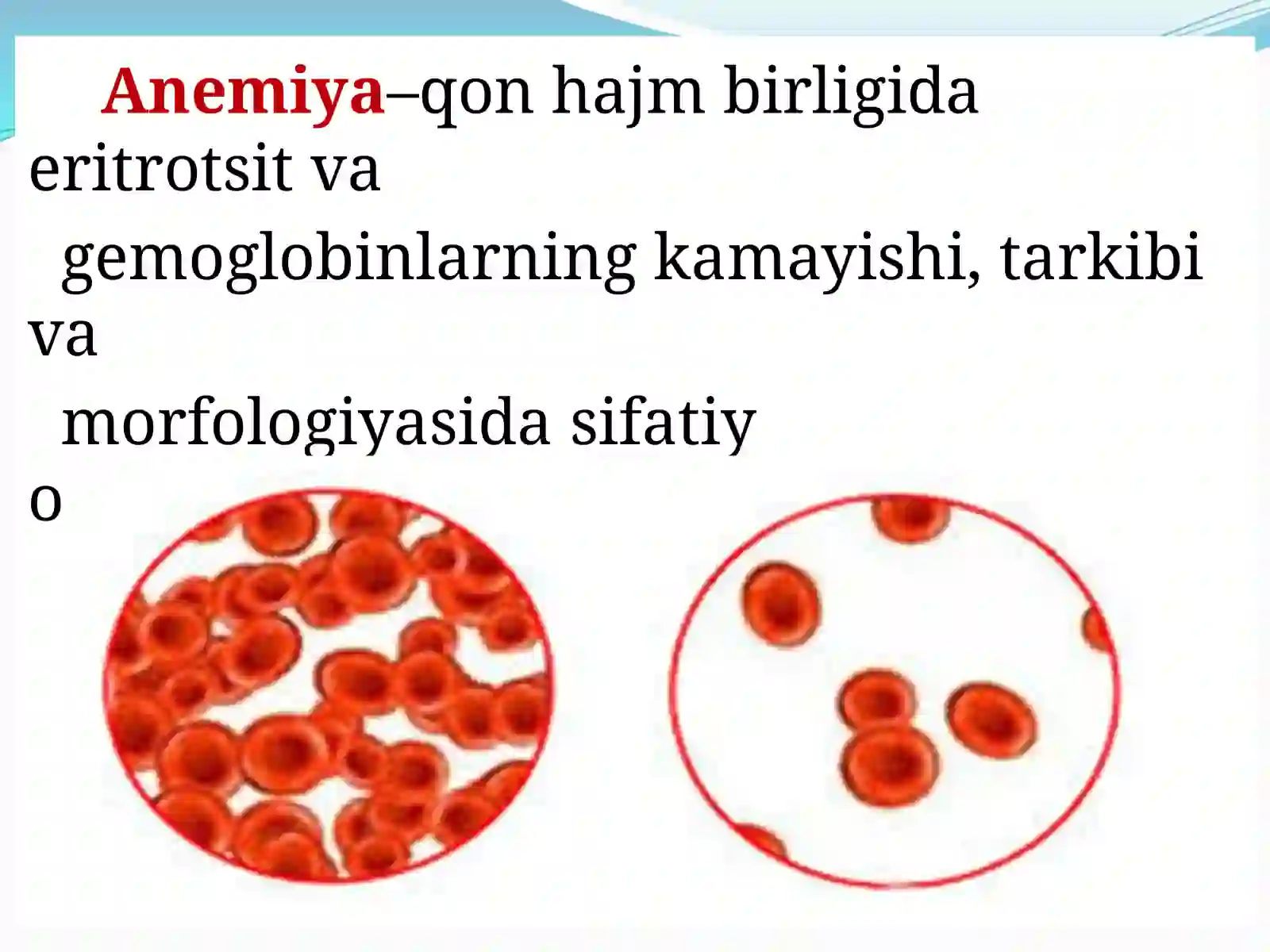 Anemiya–qon hajm birligida eritrotsit va gemoglobinlarning kamayishi, tarkibi va morfologiyasida sifatiy o